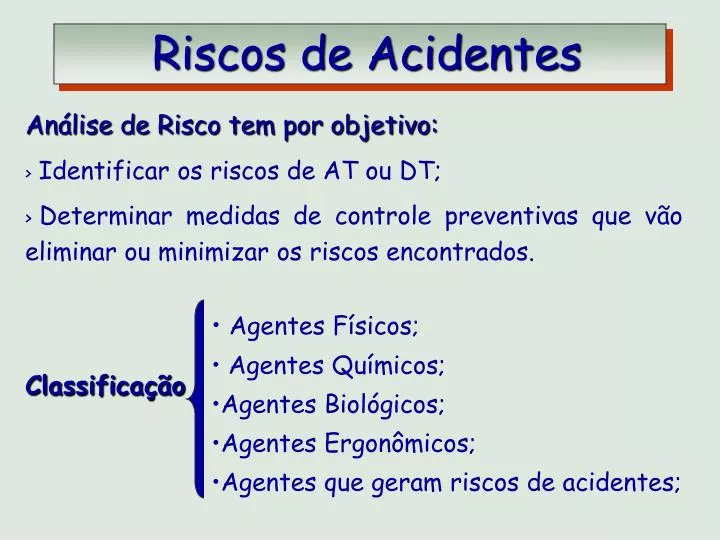 Riscos de Acidentes

Análise de Risco tem por objetivo:

› Identificar os riscos de AT ou DT;

› Determinar medidas de controle preventivas que vão eliminar ou minimizar os riscos encontrados.

Classificação

• Agentes Físicos;
• Agentes Químicos;
•Agentes Biológicos;
•Agentes Ergonômicos;
•Agentes que geram riscos de acidentes;